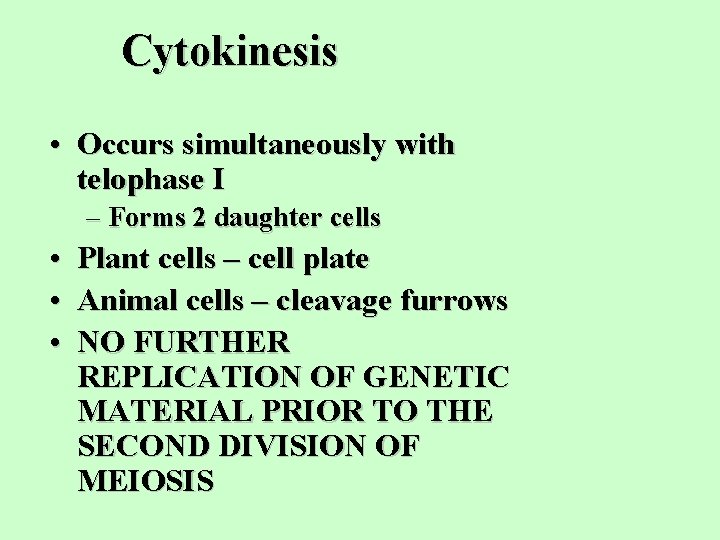 Cytokinesis

• Occurs simultaneously with telophase I
  – Forms 2 daughter cells
• Plant cells – cell plate
• Animal cells – cleavage furrows
• NO FURTHER REPLICATION OF GENETIC MATERIAL PRIOR TO THE SECOND DIVISION OF MEIOSIS